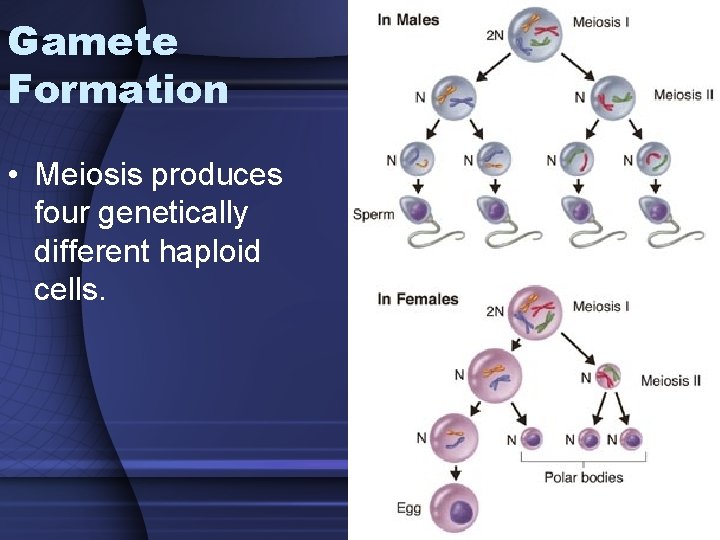 Gamete Formation

• Meiosis produces four genetically different haploid cells.

In Males

2N

Meiosis I

N

N

Meiosis II

N

N

N

N

Sperm

In Females

2N

Meiosis I

N

N

Meiosis II

N

N

N

N

Polar bodies

Egg